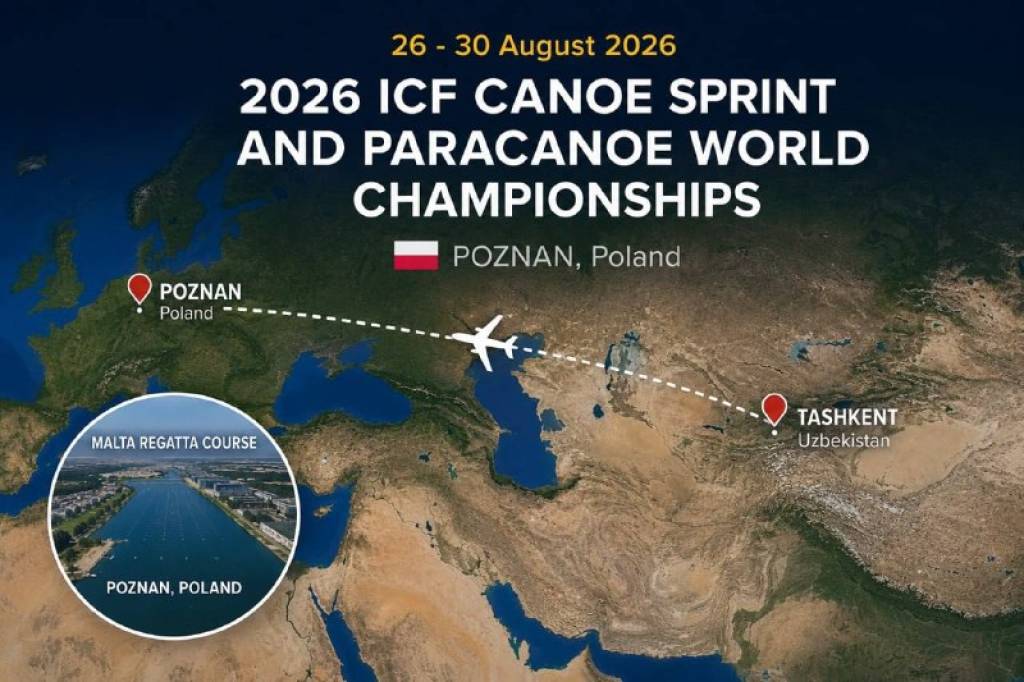 26 - 30 August 2026

2026 ICF CANOE SPRINT AND PARACANOE WORLD CHAMPIONSHIPS

POZNAN, Poland

POZNAN
Poland

TASHKENT
Uzbekistan

MALTA REGATTA COURSE

POZNAN, POLAND